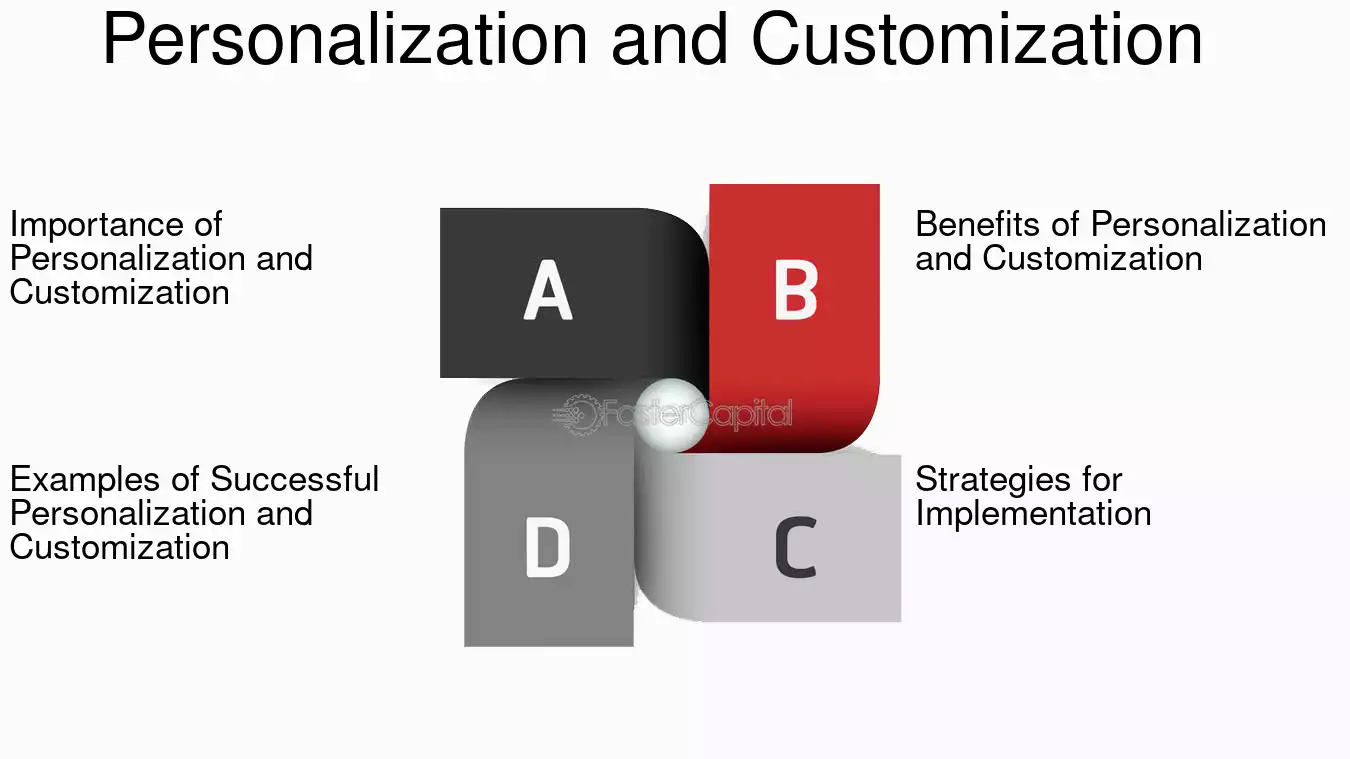 Personalization and Customization

Importance of Personalization and Customization

A

B

Benefits of Personalization and Customization

FasterCapital

Examples of Successful Personalization and Customization

D

C

Strategies for Implementation